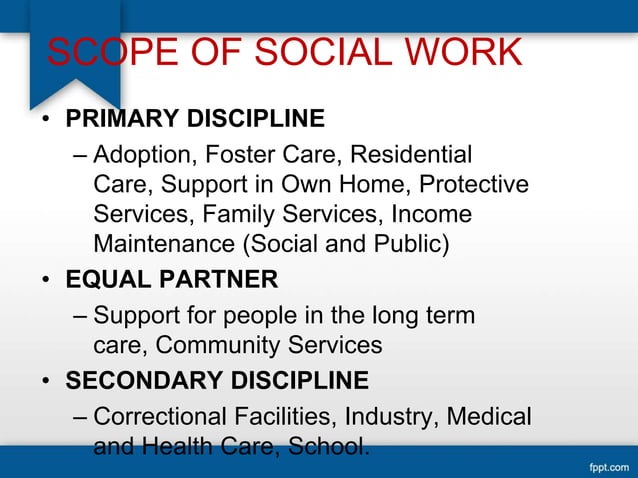 SCOPE OF SOCIAL WORK

• PRIMARY DISCIPLINE
– Adoption, Foster Care, Residential Care, Support in Own Home, Protective Services, Family Services, Income Maintenance (Social and Public)
• EQUAL PARTNER
– Support for people in the long term care, Community Services
• SECONDARY DISCIPLINE
– Correctional Facilities, Industry, Medical and Health Care, School.

fppt.com